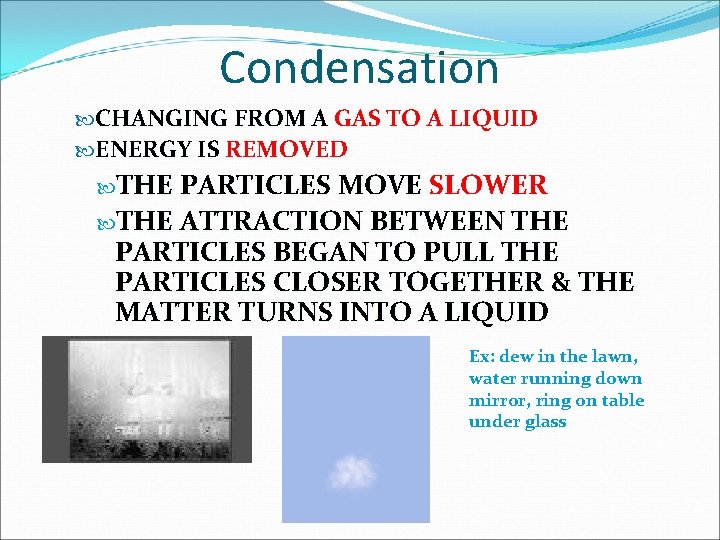 Condensation

CHANGING FROM A GAS TO A LIQUID

ENERGY IS REMOVED

THE PARTICLES MOVE SLOWER

THE ATTRACTION BETWEEN THE PARTICLES BEGAN TO PULL THE PARTICLES CLOSER TOGETHER & THE MATTER TURNS INTO A LIQUID

Ex: dew in the lawn, water running down mirror, ring on table under glass